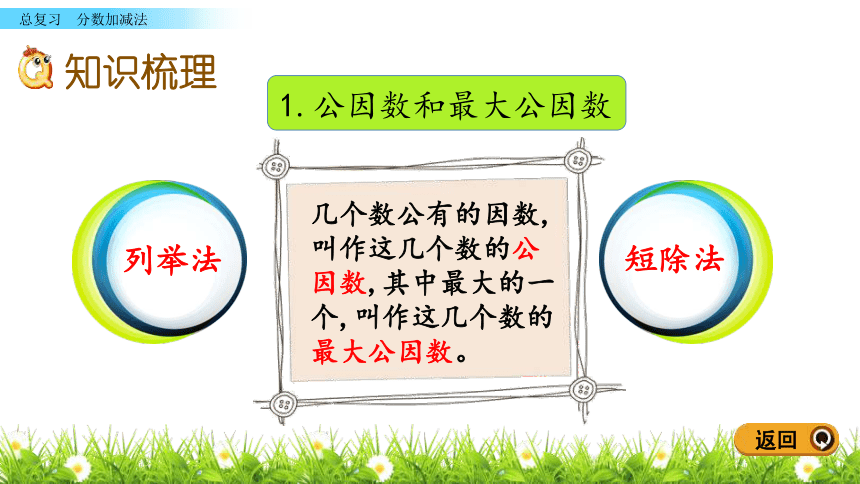 总复习　分数加减法

知识梳理

1. 公因数和最大公因数

列举法

几个数公有的因数，叫作这几个数的公因数，其中最大的一个，叫作这几个数的最大公因数。

短除法

返回